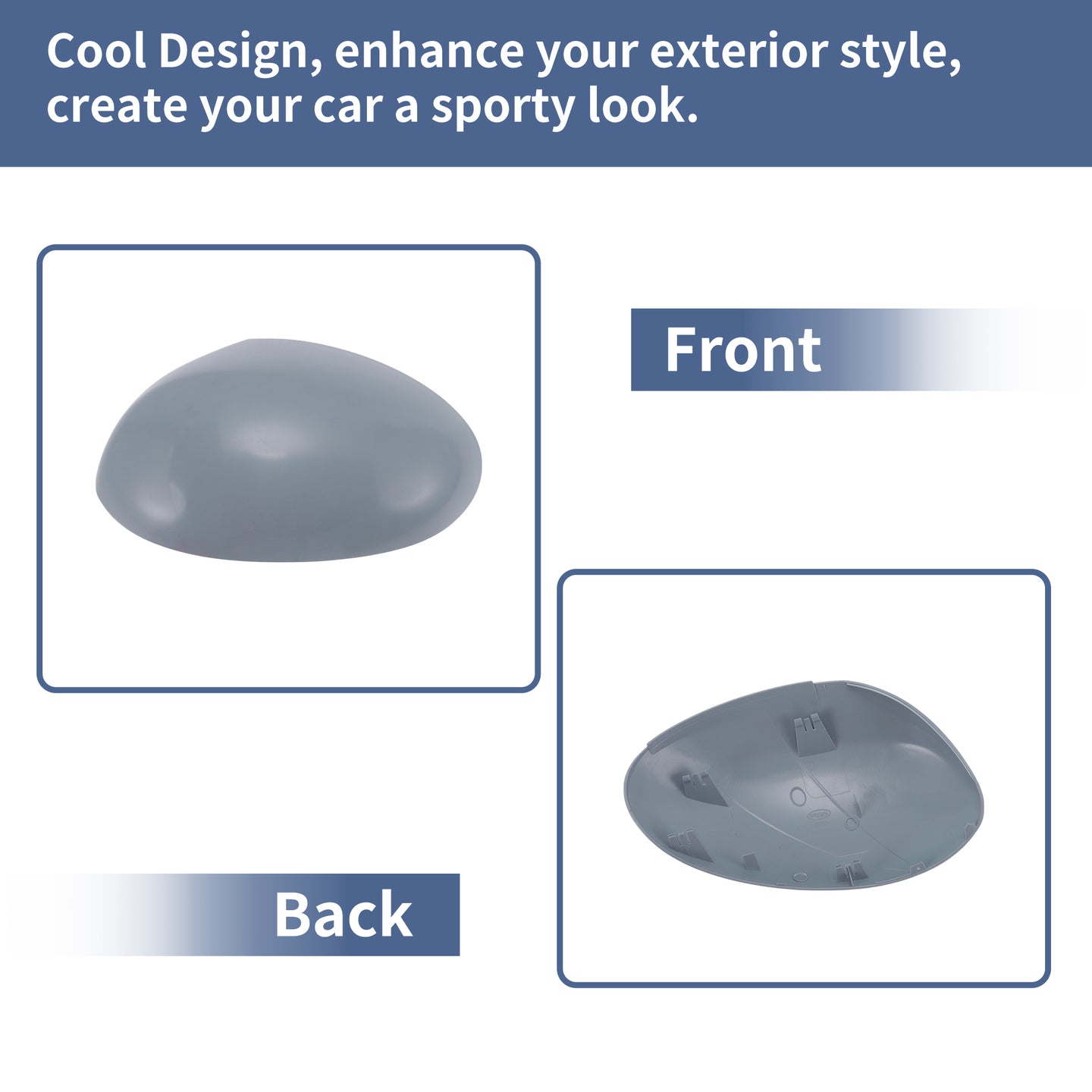 Cool Design, enhance your exterior style, create your car a sporty look.

Front

Back